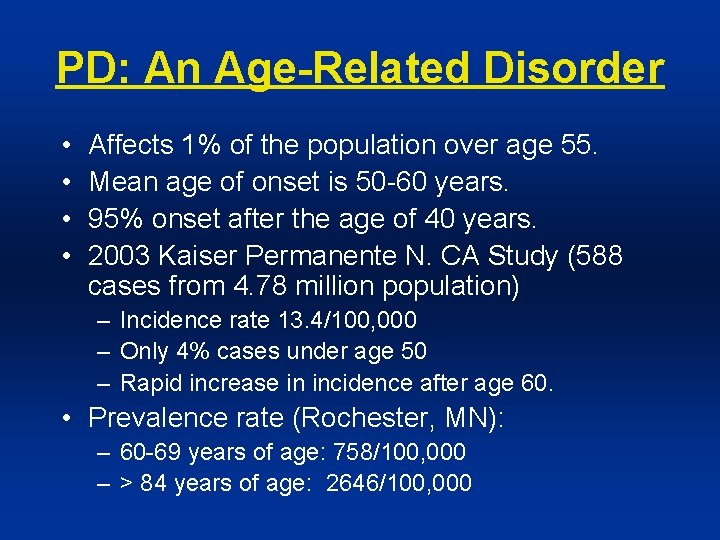 PD: An Age-Related Disorder

• Affects 1% of the population over age 55.
• Mean age of onset is 50-60 years.
• 95% onset after the age of 40 years.
• 2003 Kaiser Permanente N. CA Study (588 cases from 4.78 million population)
– Incidence rate 13.4/100,000
– Only 4% cases under age 50
– Rapid increase in incidence after age 60.
• Prevalence rate (Rochester, MN):
– 60-69 years of age: 758/100,000
– > 84 years of age: 2646/100,000